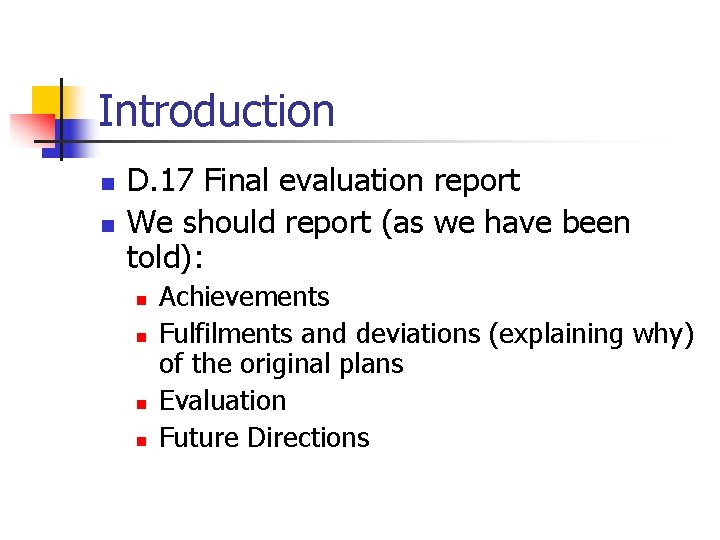 Introduction

- D.17 Final evaluation report
- We should report (as we have been told):
  - Achievements
  - Fulfilments and deviations (explaining why) of the original plans
  - Evaluation
  - Future Directions